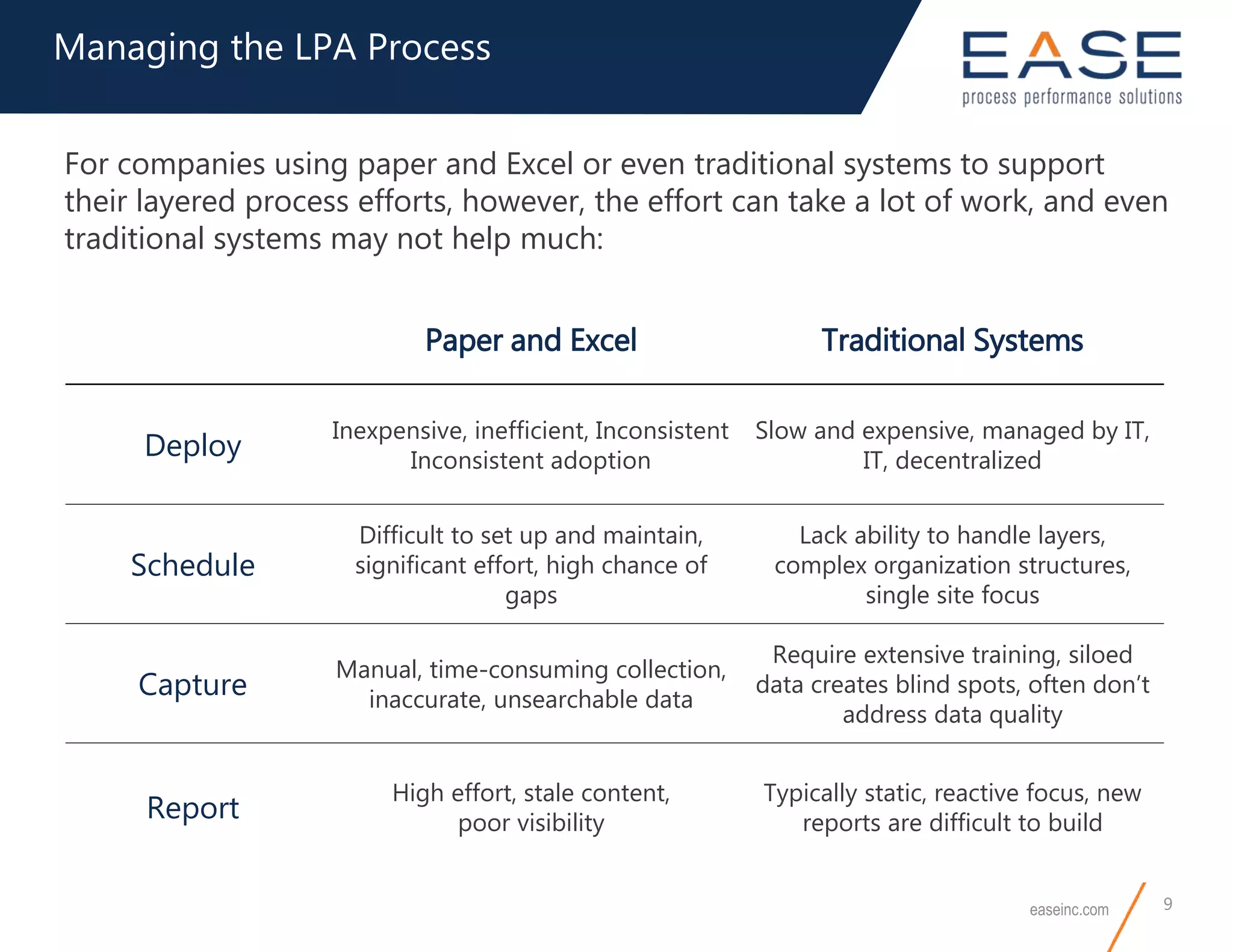 Managing the LPA Process

EASE
process performance solutions

For companies using paper and Excel or even traditional systems to support their layered process efforts, however, the effort can take a lot of work, and even traditional systems may not help much:

| | Paper and Excel | Traditional Systems |
|---|---|---|
| Deploy | Inexpensive, inefficient, Inconsistent Inconsistent adoption | Slow and expensive, managed by IT, IT, decentralized |
| Schedule | Difficult to set up and maintain, significant effort, high chance of gaps | Lack ability to handle layers, complex organization structures, single site focus |
| Capture | Manual, time-consuming collection, inaccurate, unsearchable data | Require extensive training, siloed data creates blind spots, often don't address data quality |
| Report | High effort, stale content, poor visibility | Typically static, reactive focus, new reports are difficult to build |

easeinc.com 9